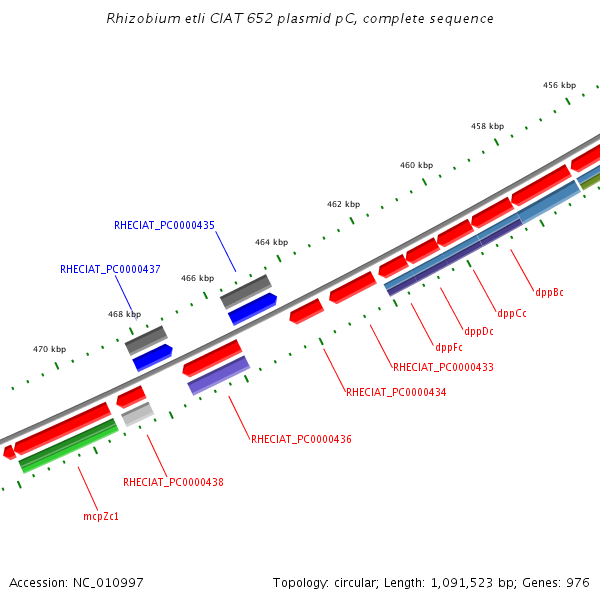 Rhizobium etli CIAT 652 plasmid pC, complete sequence

456 kbp
458 kbp
460 kbp
462 kbp
464 kbp
466 kbp
468 kbp
470 kbp

RHECIAT_PC0000435
RHECIAT_PC0000437

dppBc
dppCc
dppDc
dppFc
RHECIAT_PC0000433
RHECIAT_PC0000434
RHECIAT_PC0000436
RHECIAT_PC0000438
mcpZc1

Accession: NC_010997

Topology: circular; Length: 1,091,523 bp; Genes: 976